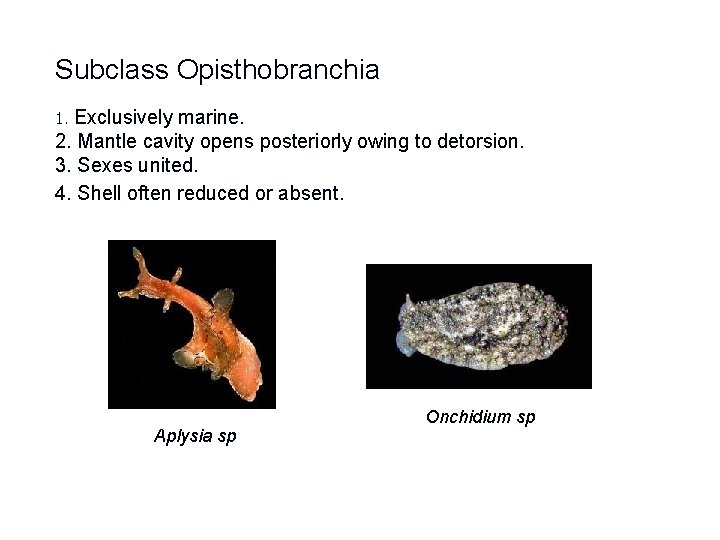 Subclass Opisthobranchia

1. Exclusively marine.
2. Mantle cavity opens posteriorly owing to detorsion.
3. Sexes united.
4. Shell often reduced or absent.

Aplysia sp

Onchidium sp